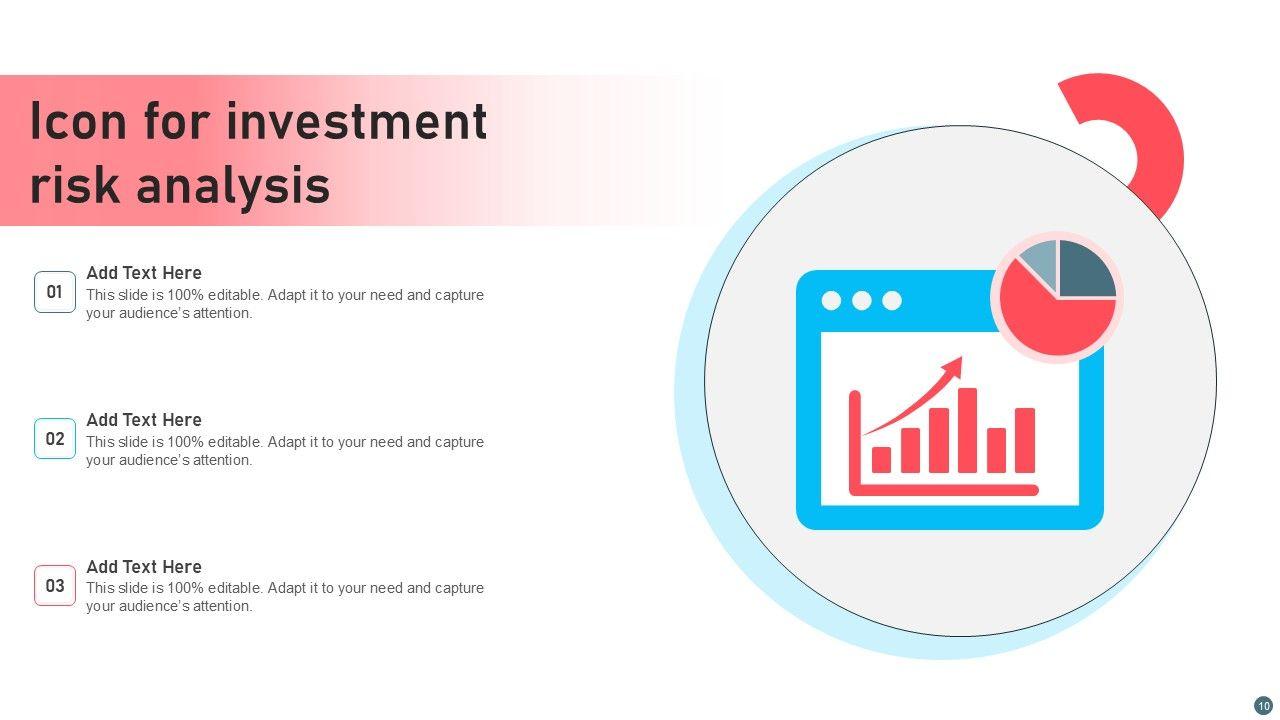 Icon for investment risk analysis

01
Add Text Here
This slide is 100% editable. Adapt it to your need and capture your audience's attention.

02
Add Text Here
This slide is 100% editable. Adapt it to your need and capture your audience's attention.

03
Add Text Here
This slide is 100% editable. Adapt it to your need and capture your audience's attention.

10